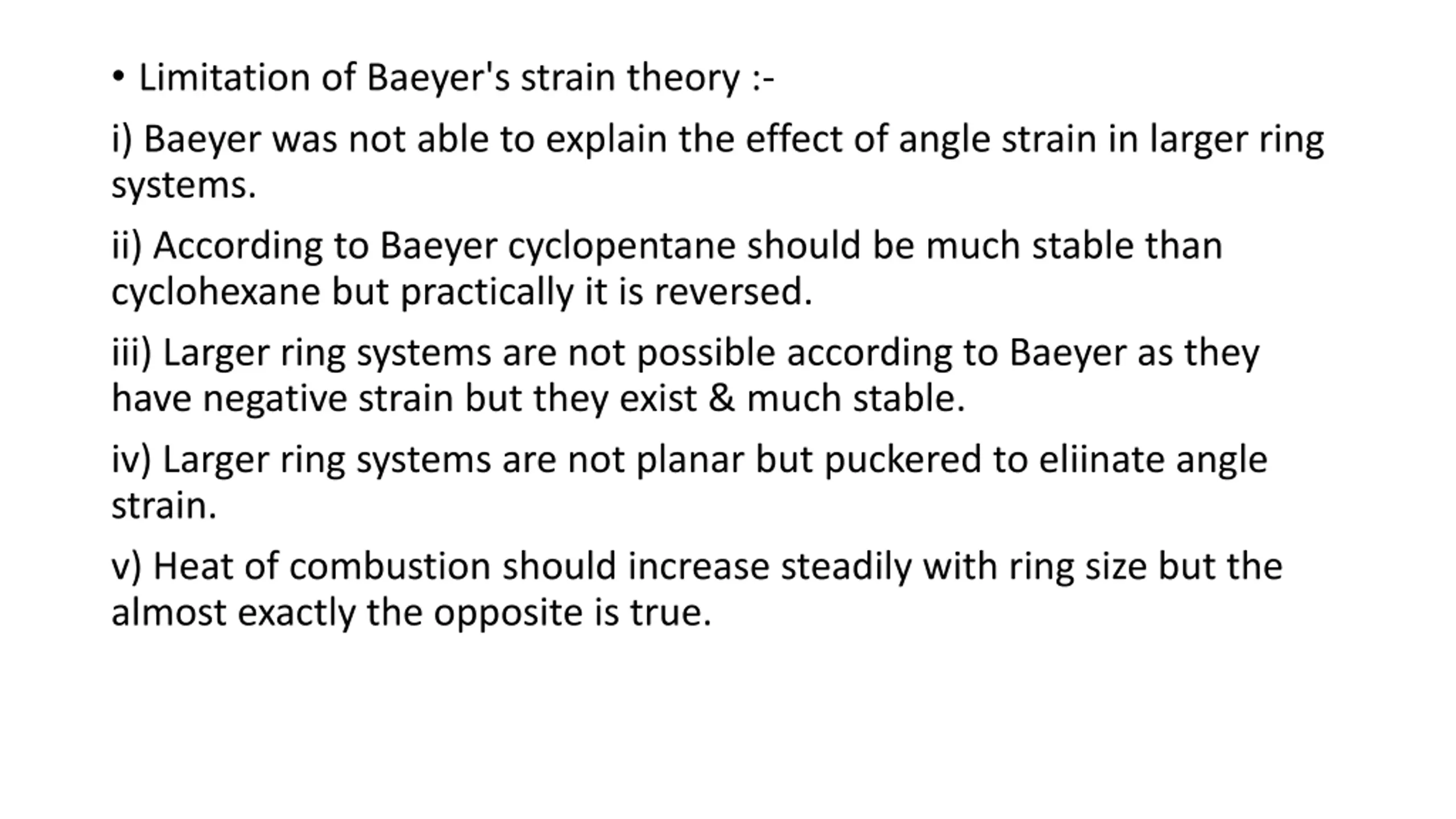 • Limitation of Baeyer's strain theory :-

i) Baeyer was not able to explain the effect of angle strain in larger ring systems.

ii) According to Baeyer cyclopentane should be much stable than cyclohexane but practically it is reversed.

iii) Larger ring systems are not possible according to Baeyer as they have negative strain but they exist & much stable.

iv) Larger ring systems are not planar but puckered to eliinate angle strain.

v) Heat of combustion should increase steadily with ring size but the almost exactly the opposite is true.